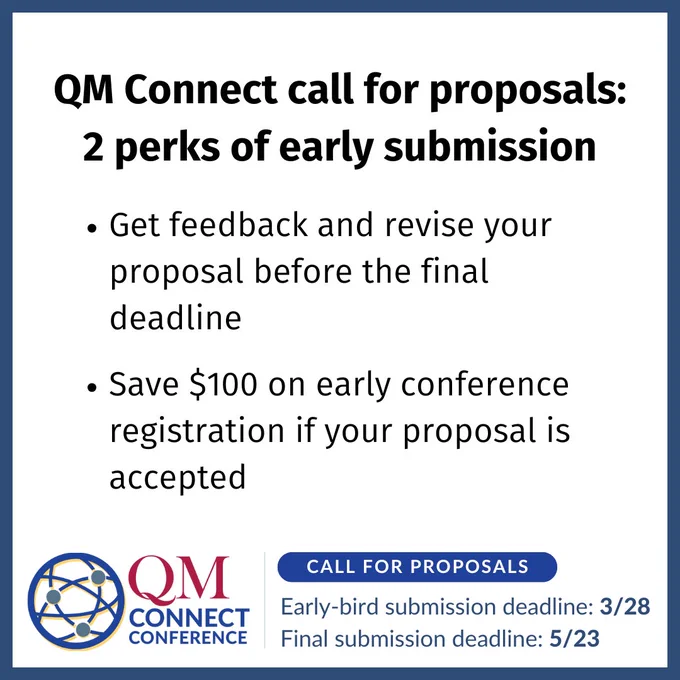 QM Connect call for proposals: 2 perks of early submission

• Get feedback and revise your proposal before the final deadline

• Save \$100 on early conference registration if your proposal is accepted

QM CONNECT CONFERENCE

CALL FOR PROPOSALS

Early-bird submission deadline: 3/28
Final submission deadline: 5/23